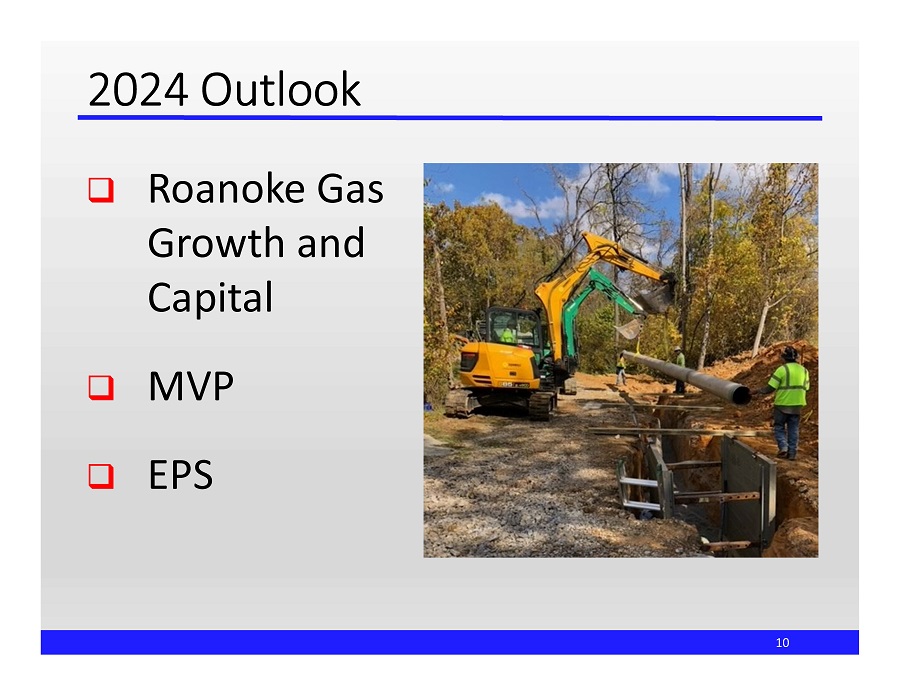 2024 Outlook

❑ Roanoke Gas Growth and Capital

❑ MVP

❑ EPS

10